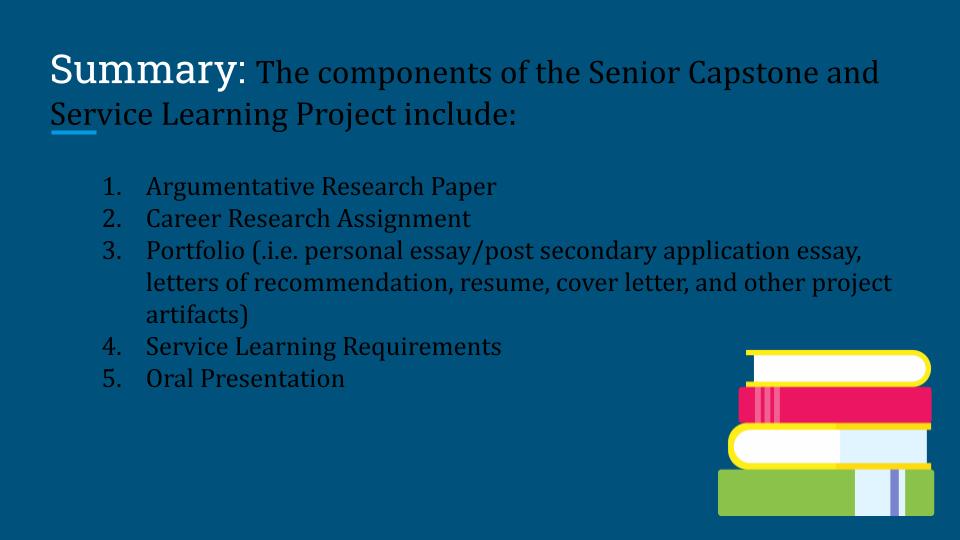 Summary: The components of the Senior Capstone and Service Learning Project include:

1. Argumentative Research Paper
2. Career Research Assignment
3. Portfolio (.i.e. personal essay/post secondary application essay, letters of recommendation, resume, cover letter, and other project artifacts)
4. Service Learning Requirements
5. Oral Presentation